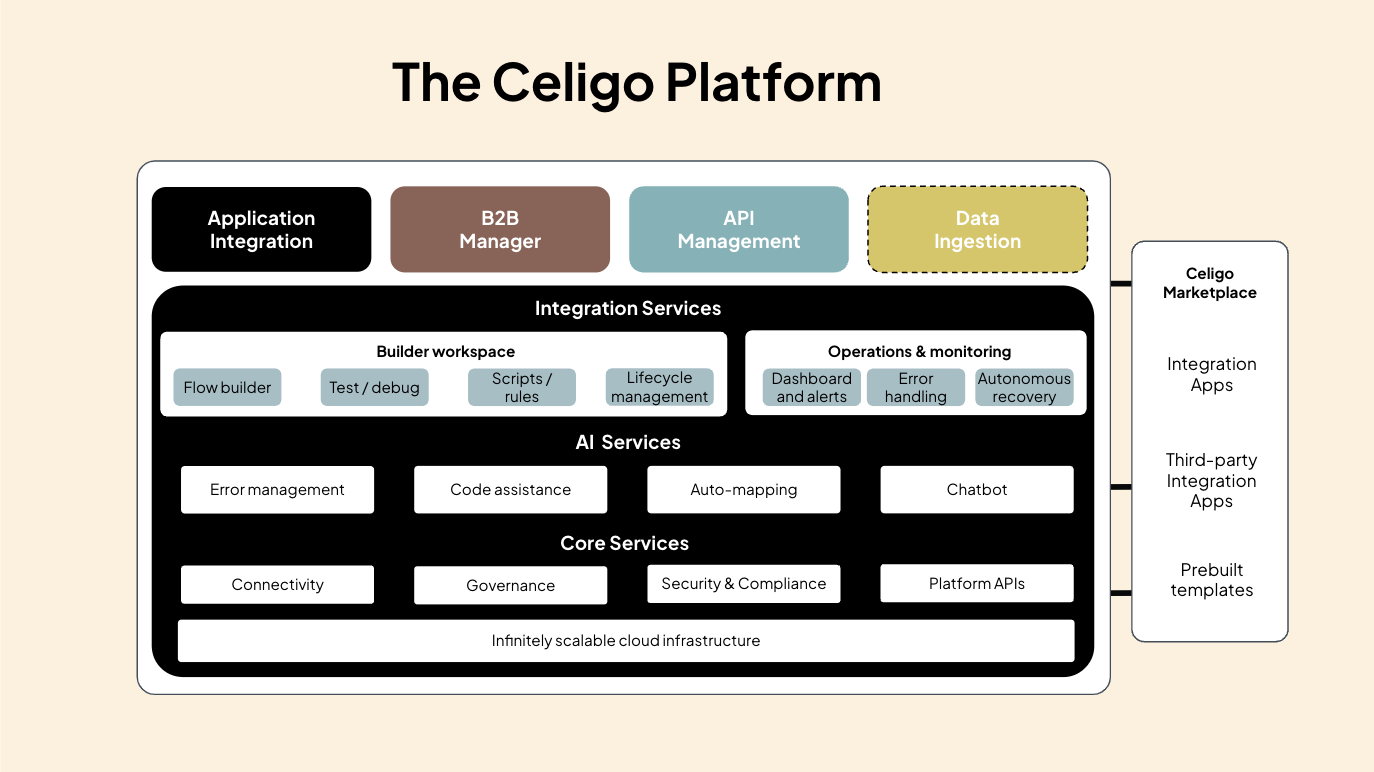 The Celigo Platform

Application Integration

B2B Manager

API Management

Data Ingestion

Integration Services

Builder workspace

Flow builder

Test / debug

Scripts / rules

Lifecycle management

Operations & monitoring

Dashboard and alerts

Error handling

Autonomous recovery

AI Services

Error management

Code assistance

Auto-mapping

Chatbot

Core Services

Connectivity

Governance

Security & Compliance

Platform APIs

Infinitely scalable cloud infrastructure

Celigo Marketplace

Integration Apps

Third-party Integration Apps

Prebuilt templates